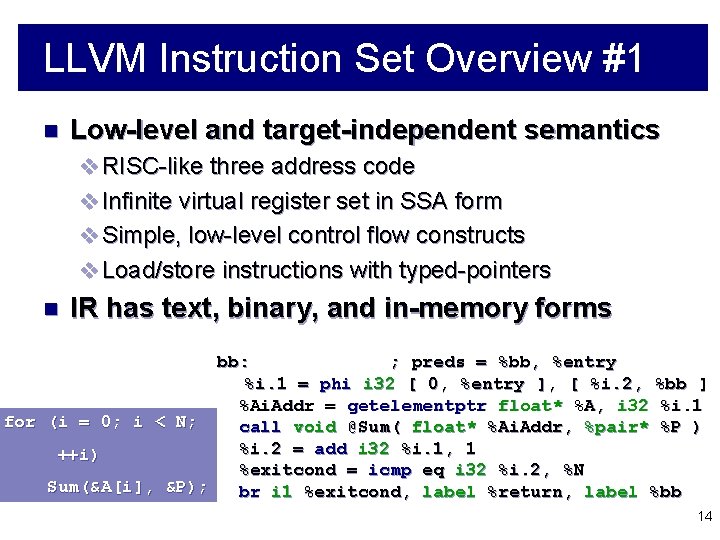 LLVM Instruction Set Overview #1

Low-level and target-independent semantics

RISC-like three address code

Infinite virtual register set in SSA form

Simple, low-level control flow constructs

Load/store instructions with typed-pointers

IR has text, binary, and in-memory forms

for (i = 0; i < N;
++i)
Sum(&A[i], &P);

bb: ; preds = %bb, %entry
%i.1 = phi i32 [ 0, %entry ], [ %i.2, %bb ]
%AiAddr = getelementptr float* %A, i32 %i.1
call void @Sum( float* %AiAddr, %pair* %P )
%i.2 = add i32 %i.1, 1
%exitcond = icmp eq i32 %i.2, %N
br i1 %exitcond, label %return, label %bb

14